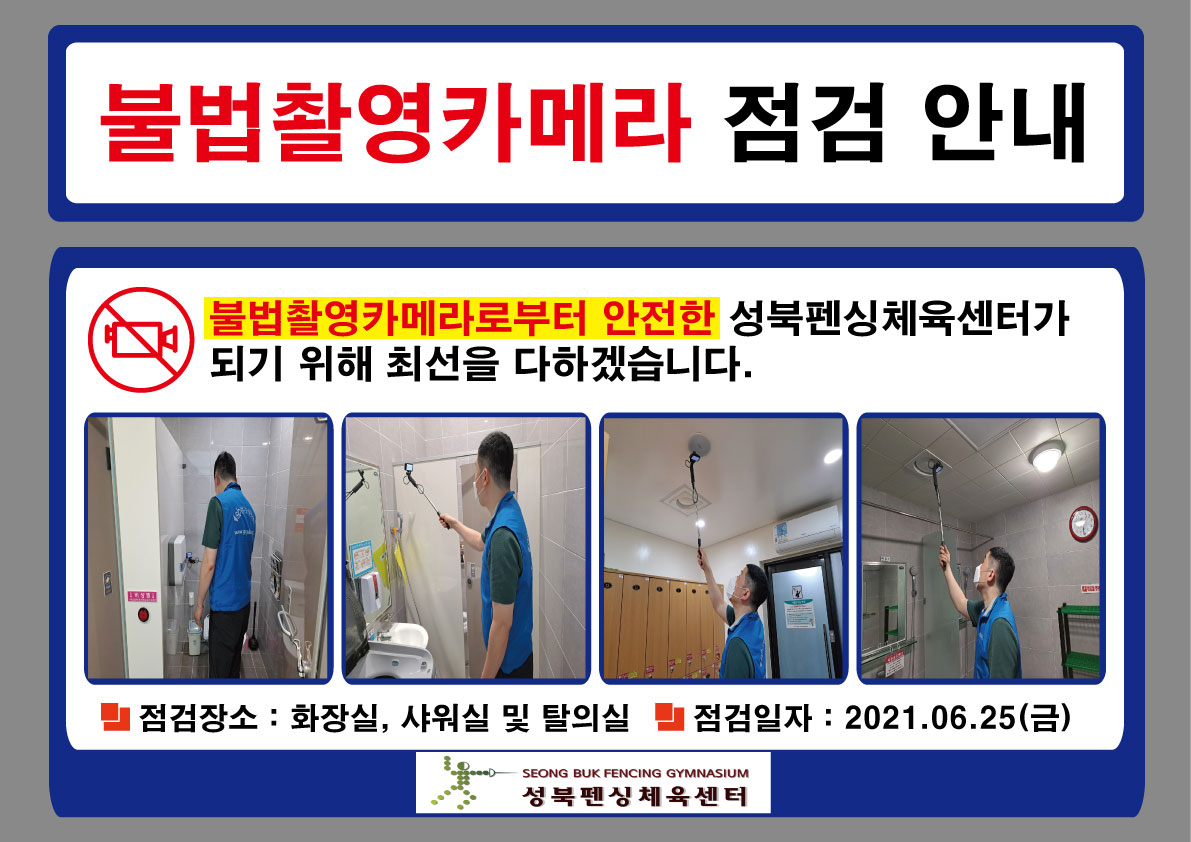 불법촬영카메라 점검 안내

불법촬영카메라로부터 안전한 성북펜싱체육센터가 되기 위해 최선을 다하겠습니다.

점검장소 : 화장실, 샤워실 및 탈의실 점검일자 : 2021.06.25(금)

SEONG BUK FENCING GYMNASIUM
성북펜싱체육센터